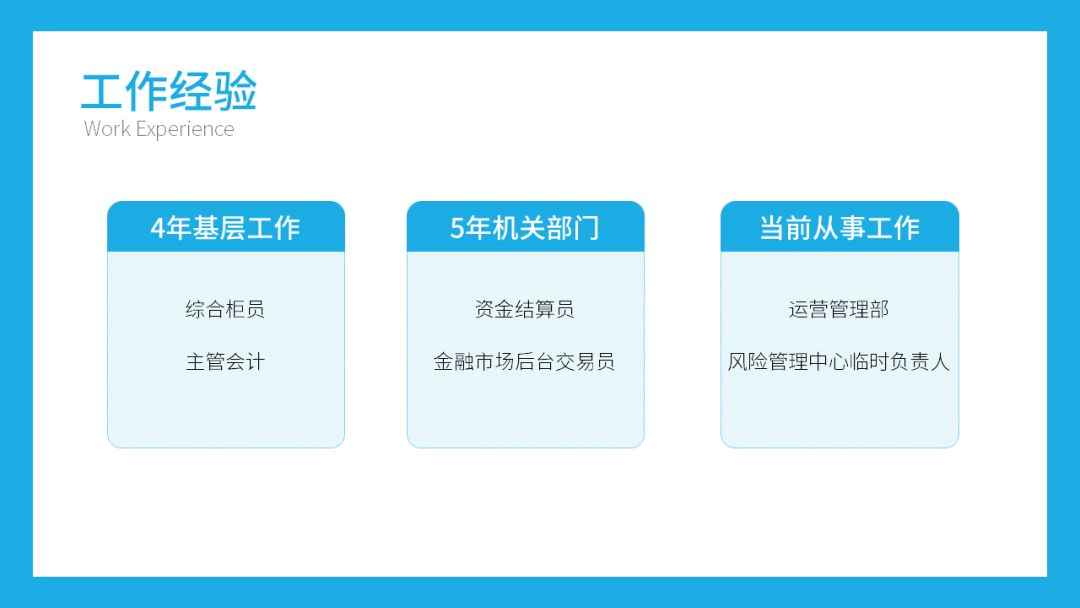 工作经验
Work Experience

4年基层工作

综合柜员

主管会计

5年机关部门

资金结算员

金融市场后台交易员

当前从事工作

运营管理部

风险管理中心临时负责人